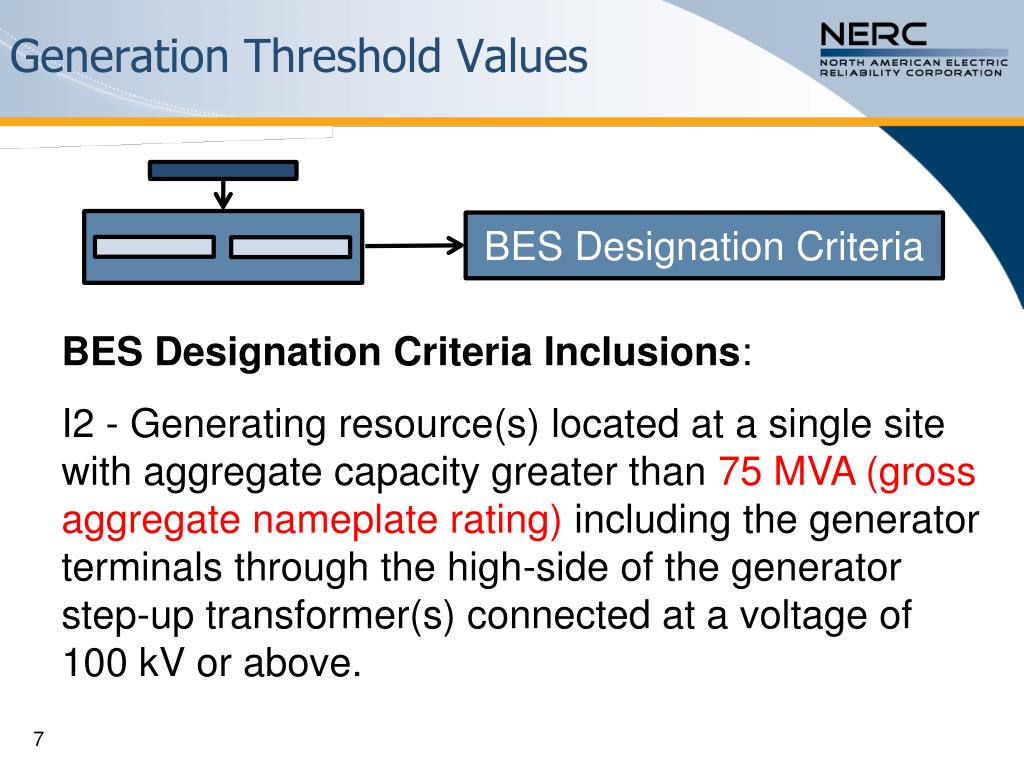 Generation Threshold Values

NERC
NORTH AMERICAN ELECTRIC RELIABILITY CORPORATION

BES Designation Criteria

BES Designation Criteria Inclusions:

I2 - Generating resource(s) located at a single site with aggregate capacity greater than 75 MVA (gross aggregate nameplate rating) including the generator terminals through the high-side of the generator step-up transformer(s) connected at a voltage of 100 kV or above.

7